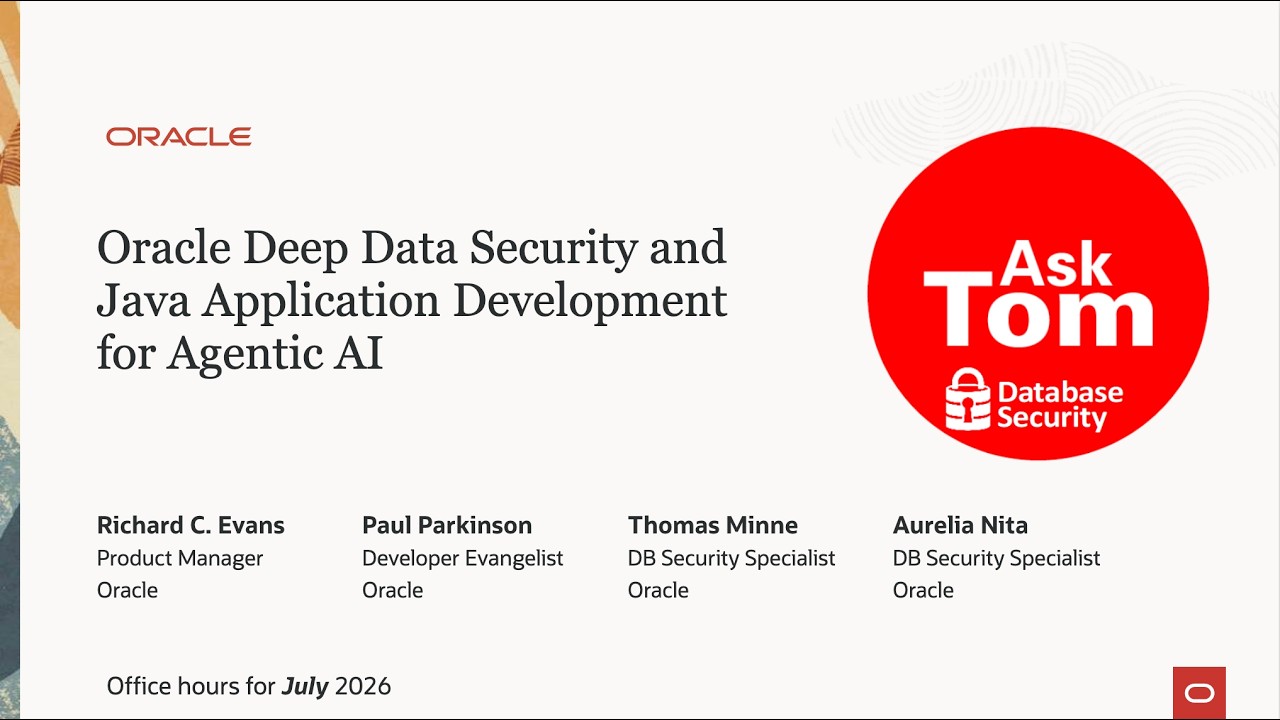 ORACLE

Oracle Deep Data Security and Java Application Development for Agentic AI

Ask Tom

Database Security

Richard C. Evans
Product Manager
Oracle

Paul Parkinson
Developer Evangelist
Oracle

Thomas Minne
DB Security Specialist
Oracle

Aurelia Nita
DB Security Specialist
Oracle

Office hours for July 2026